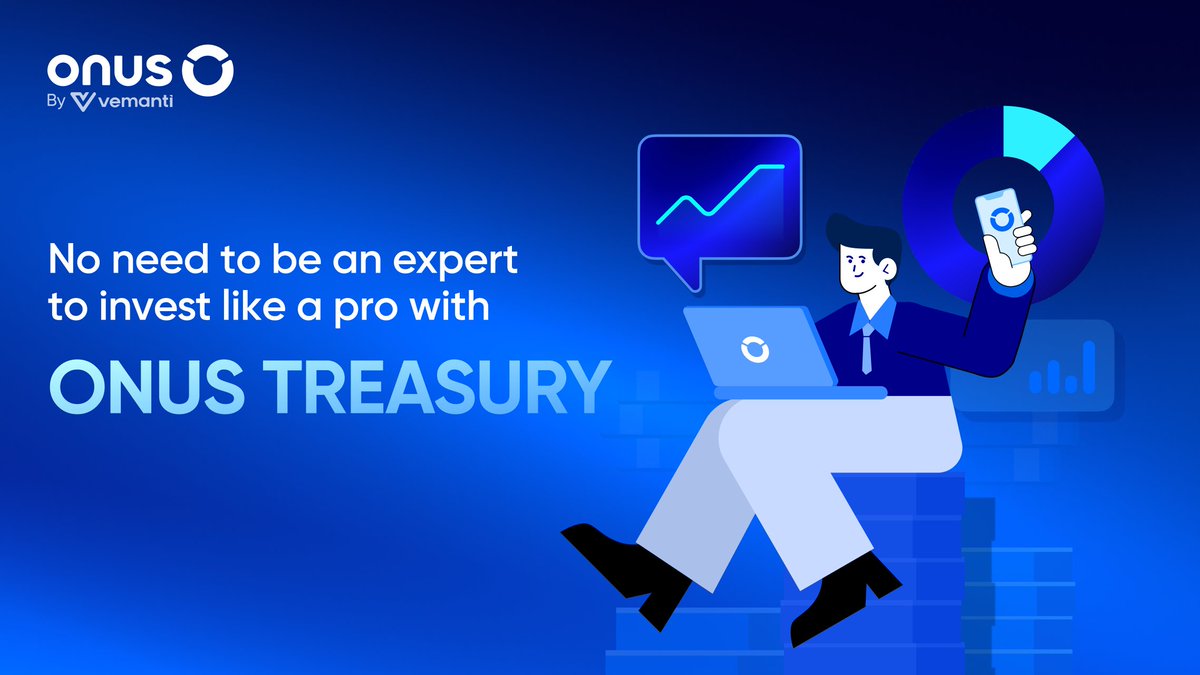 onus
By vemanti

No need to be an expert to invest like a pro with

ONUS TREASURY